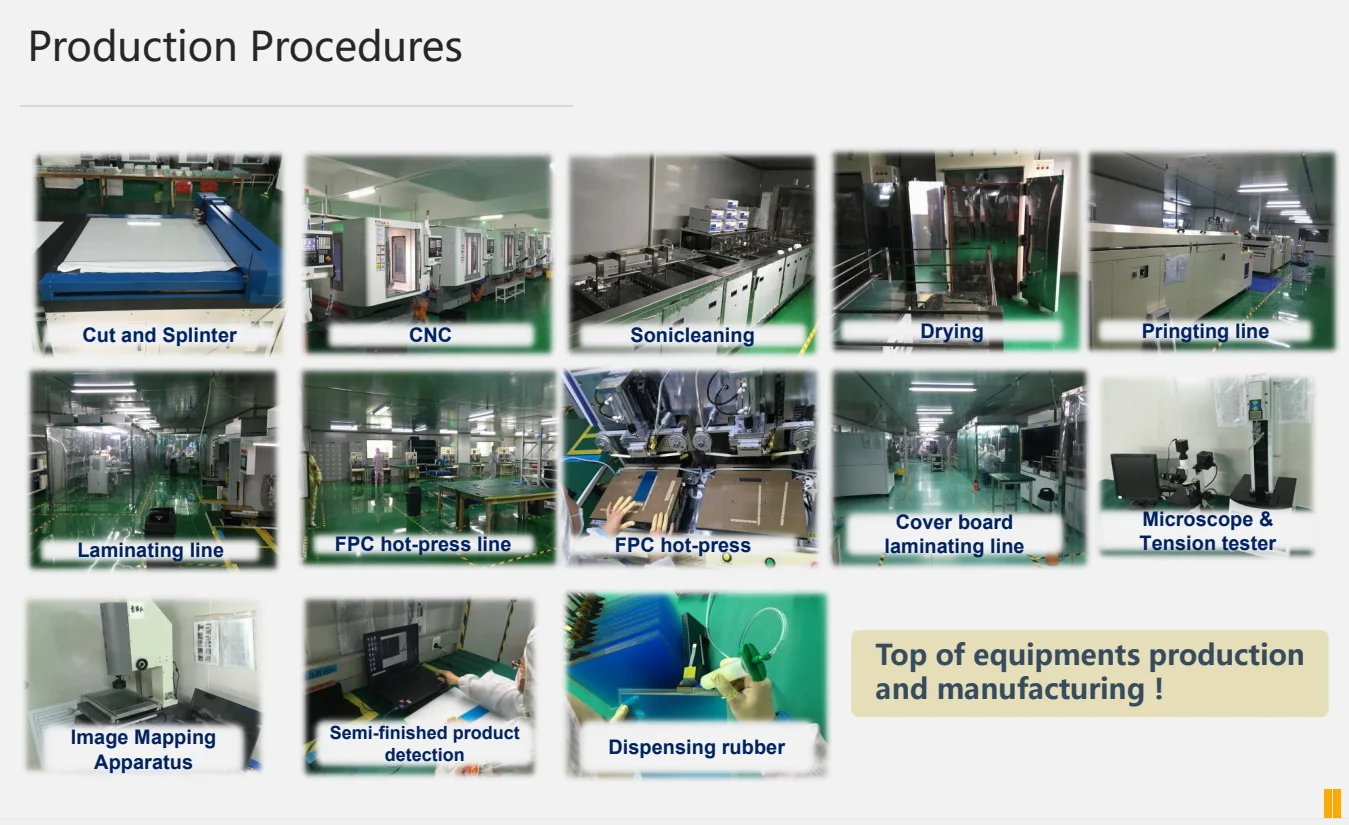 Production Procedures

Cut and Splinter

CNC

Sonicleaning

Drying

Pringting line

Laminating line

FPC hot-press line

FPC hot-press

Cover board laminating line

Microscope & Tension tester

Image Mapping Apparatus

Semi-finished product detection

Dispensing rubber

Top of equipments production and manufacturing !